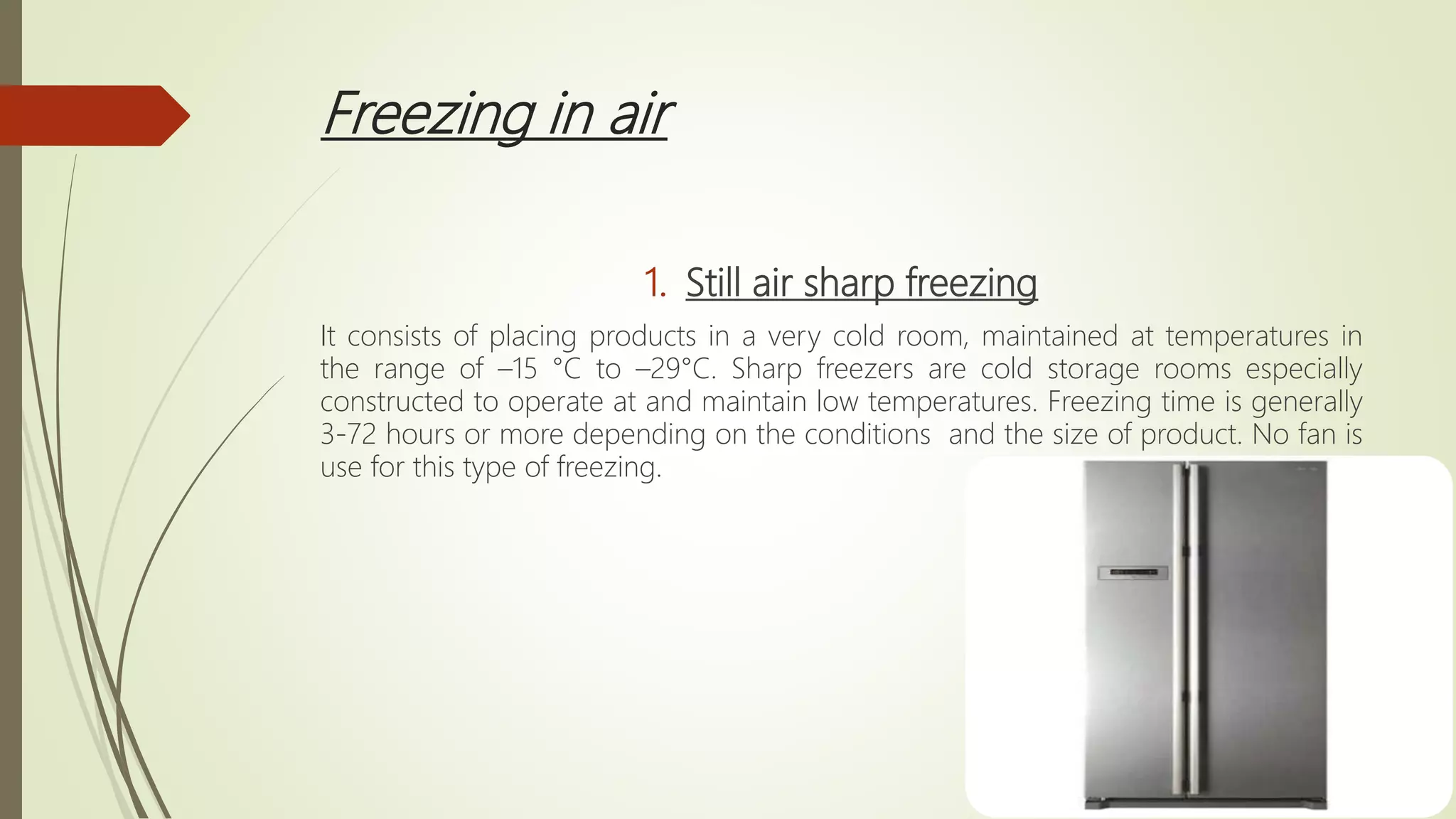 Freezing in air

1. Still air sharp freezing

It consists of placing products in a very cold room, maintained at temperatures in the range of –15 °C to –29°C. Sharp freezers are cold storage rooms especially constructed to operate at and maintain low temperatures. Freezing time is generally 3-72 hours or more depending on the conditions and the size of product. No fan is use for this type of freezing.